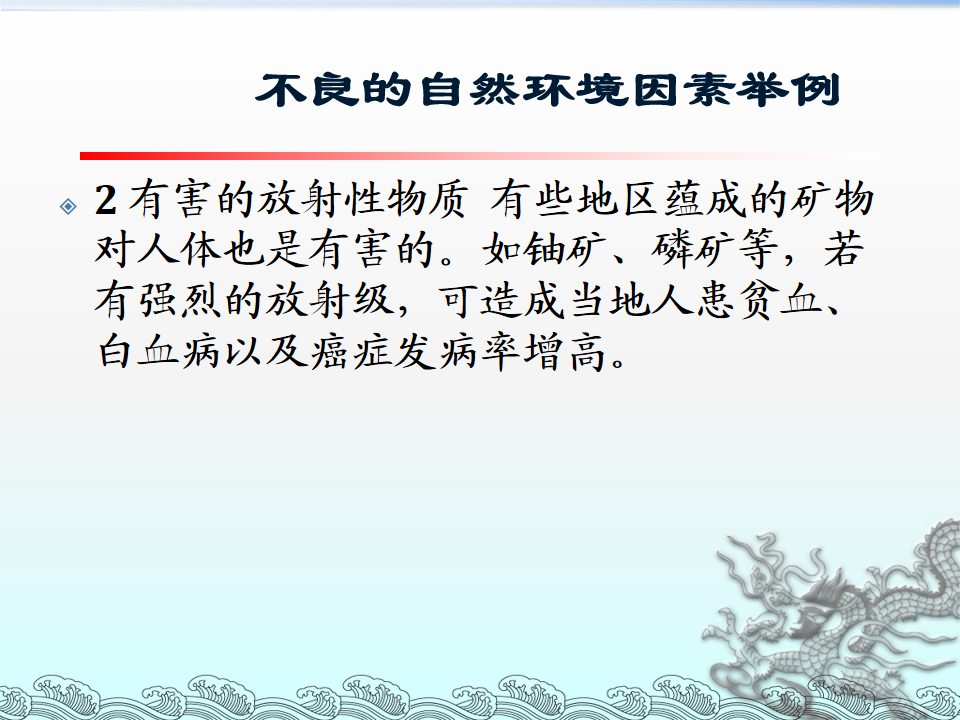 不良的自然环境因素举例

2 有害的放射性物质 有些地区蕴成的矿物对人体也是有害的。如铀矿、磷矿等，若有强烈的放射级，可造成当地人患贫血、白血病以及癌症发病率增高。